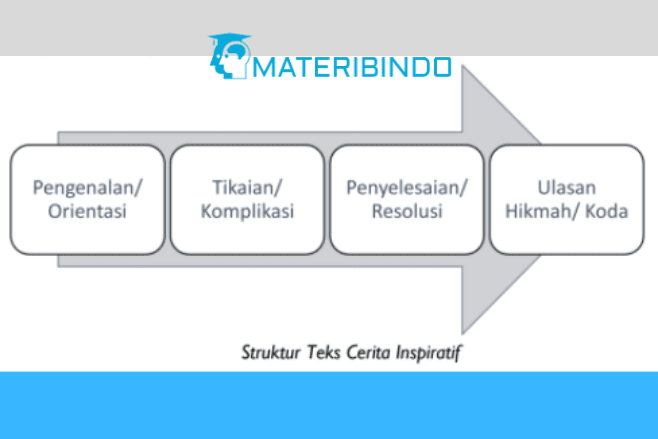 MATERIBINDO

Pengenalan/ Orientasi

Tikaian/ Komplikasi

Penyelesaian/ Resolusi

Ulasan Hikmah/ Koda

Struktur Teks Cerita Inspiratif